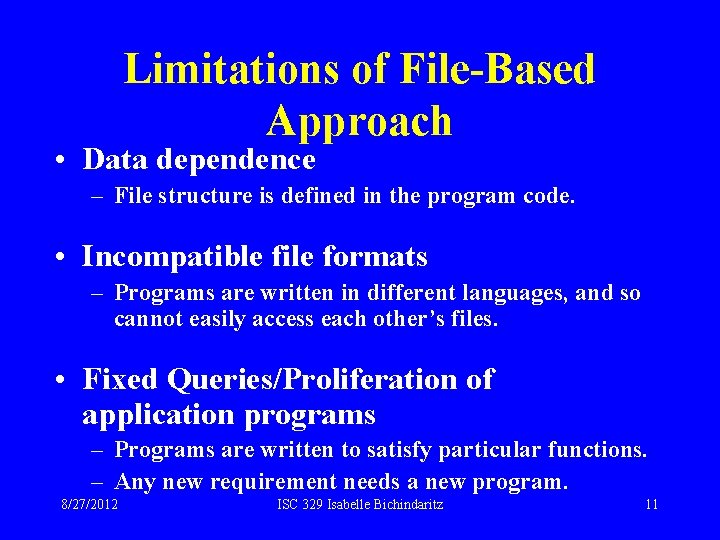 Limitations of File-Based Approach

• Data dependence
– File structure is defined in the program code.

• Incompatible file formats
– Programs are written in different languages, and so cannot easily access each other's files.

• Fixed Queries/Proliferation of application programs
– Programs are written to satisfy particular functions.
– Any new requirement needs a new program.

8/27/2012 ISC 329 Isabelle Bichindaritz 11